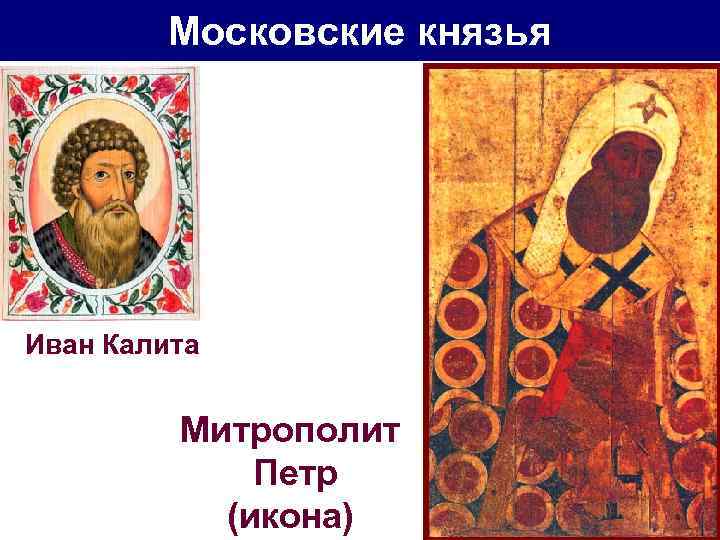 Московские князья

Иван Калита

Митрополит Петр (икона)